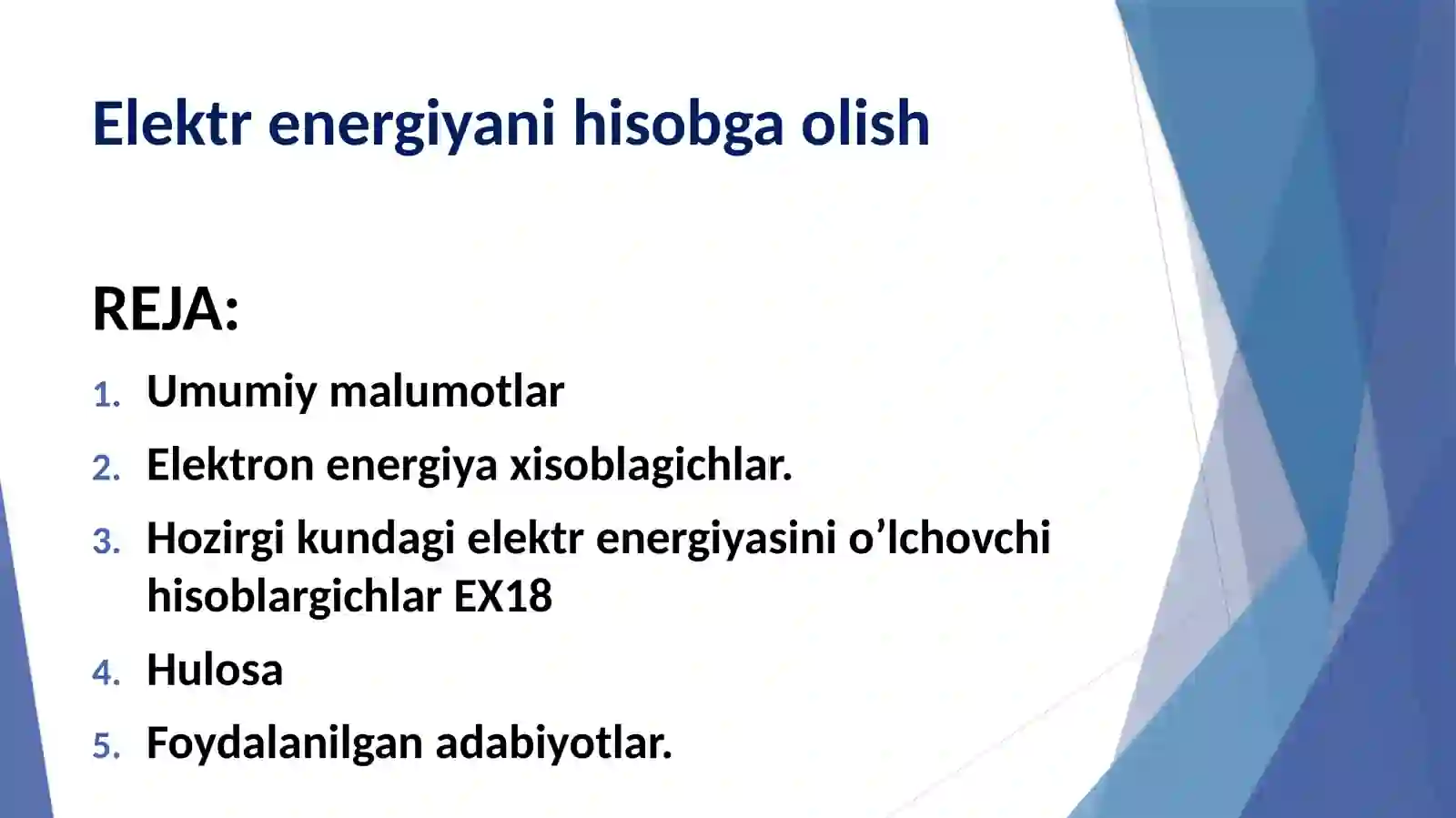 Elektr energiyani hisobga olish

REJA:

1. Umumiy malumotlar
2. Elektron energiya xisoblagichlar.
3. Hozirgi kundagi elektr energiyasini o’lchovchi hisoblargichlar EX18
4. Hulosa
5. Foydalanilgan adabiyotlar.